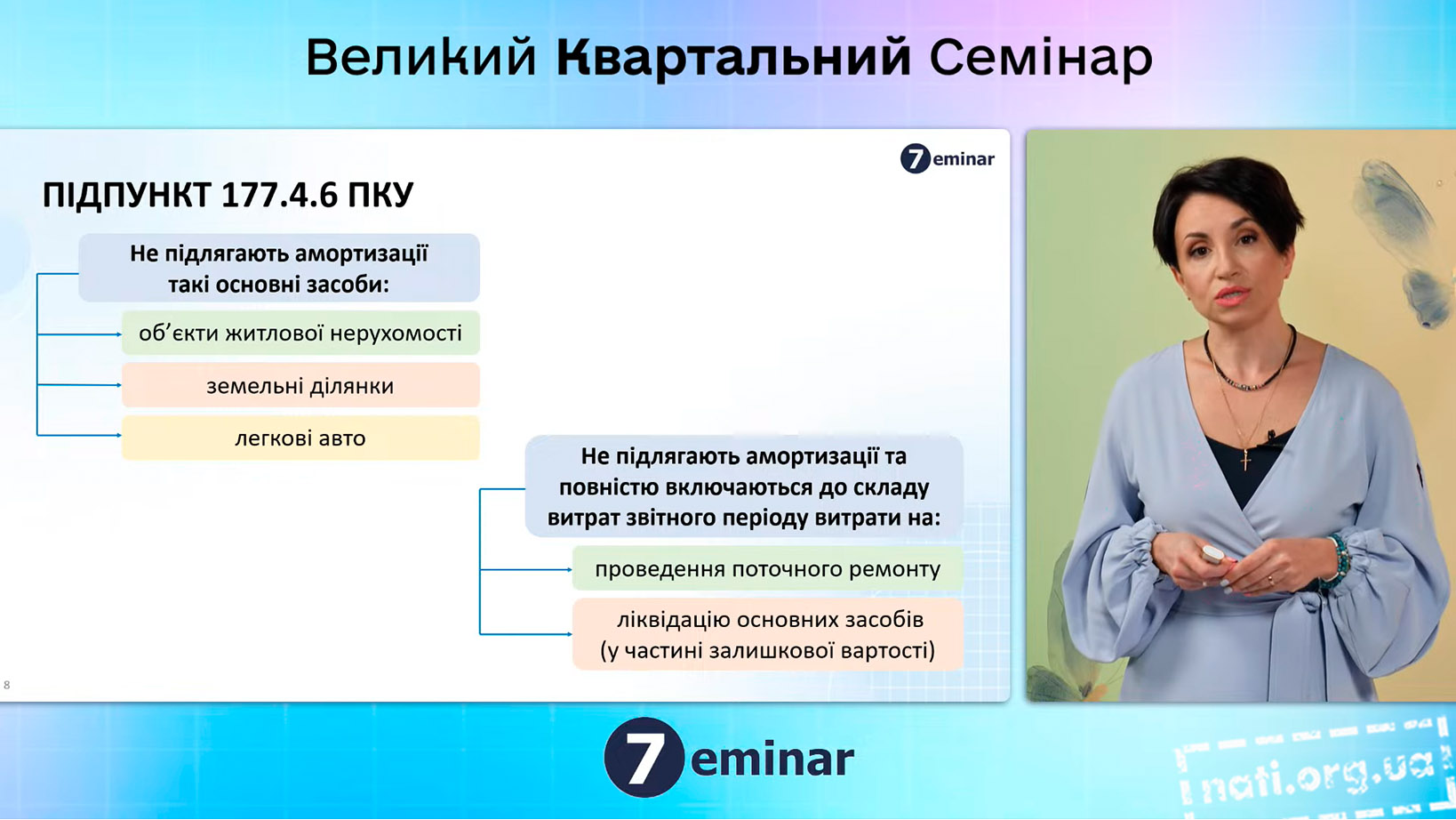 Великий Квартальний Семінар

7eminar

ПІДПУНКТ 177.4.6 ПКУ

Не підлягають амортизації такі основні засоби:

об’єкти житлової нерухомості

земельні ділянки

легкові авто

Не підлягають амортизації та повністю включаються до складу витрат звітного періоду витрати на:

проведення поточного ремонту

ліквідацію основних засобів (у частині залишкової вартості)

8

7eminar

nati.org.ua